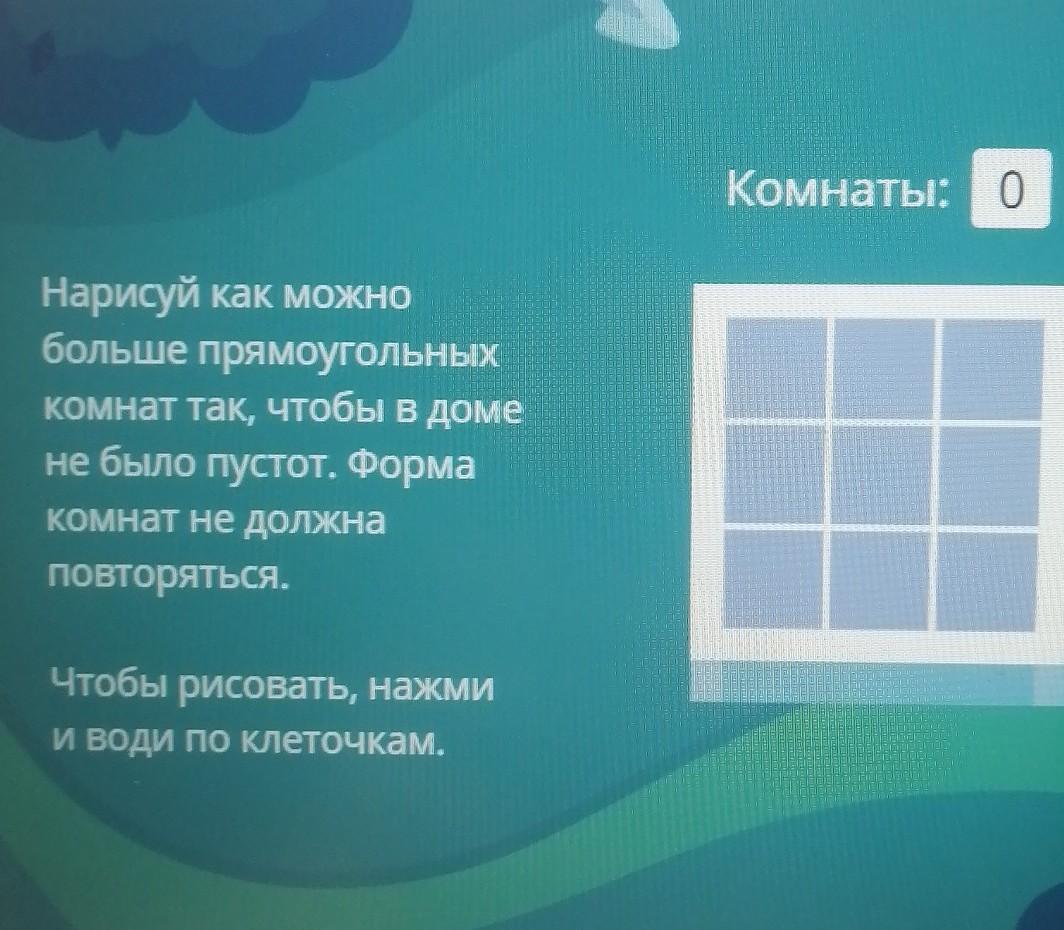 Комнаты: 0

Нарисуй как можно больше прямоугольных комнат так, чтобы в доме не было пустот. Форма комнат не должна повторяться.

Чтобы рисовать, нажми и води по клеточкам.